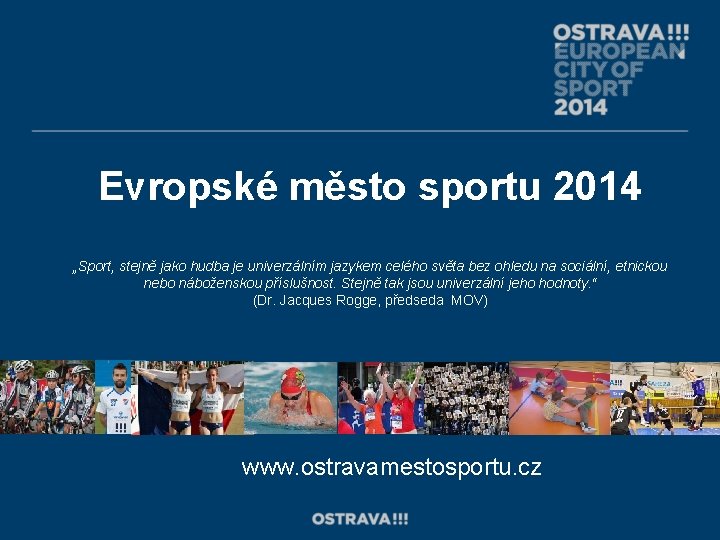 OSTRAVA!!!
EUROPEAN
CITY OF
SPORT
2014

Evropské město sportu 2014

„Sport, stejně jako hudba je univerzálním jazykem celého světa bez ohledu na sociální, etnickou nebo náboženskou příslušnost. Stejně tak jsou univerzální jeho hodnoty.“
(Dr. Jacques Rogge, předseda MOV)

www.ostravamestosportu.cz

OSTRAVA!!!